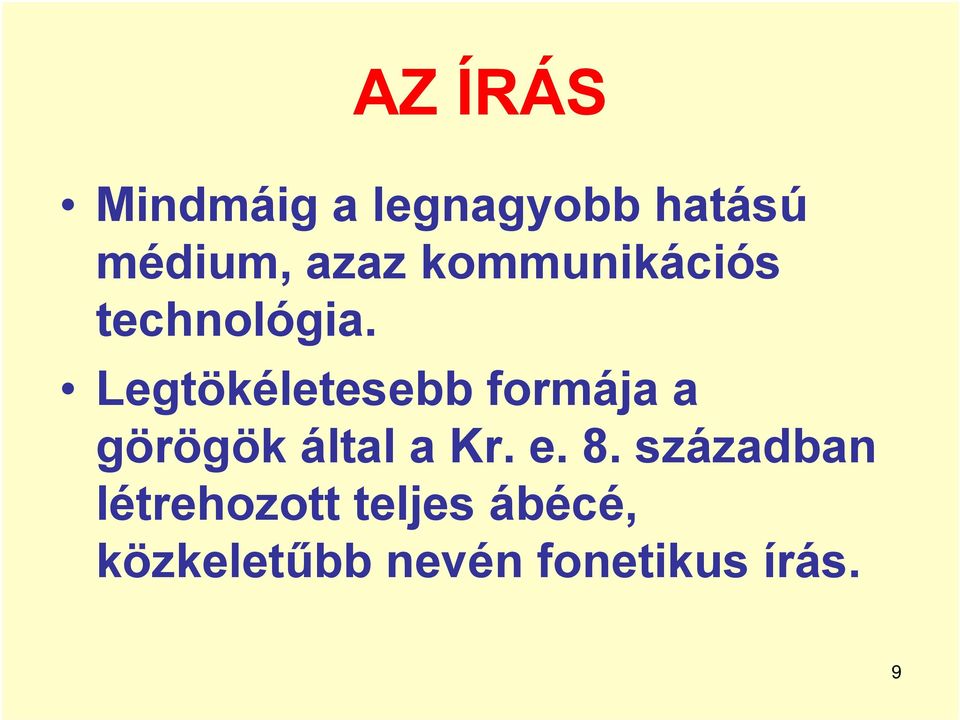 AZ ÍRÁS

• Mindmáig a legnagyobb hatású médium, azaz kommunikációs technológia.

• Legtökéletesebb formája a görögök által a Kr. e. 8. században létrehozott teljes ábécé, közkeletűbb nevén fonetikus írás.

9